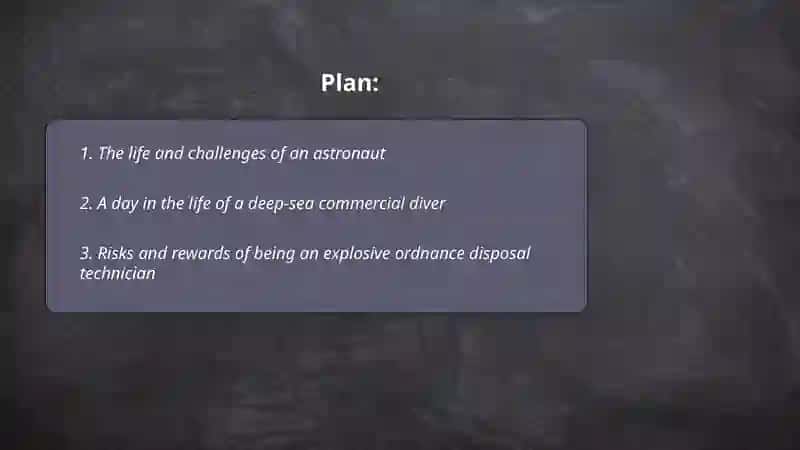 Plan:

1. The life and challenges of an astronaut

2. A day in the life of a deep-sea commercial diver

3. Risks and rewards of being an explosive ordnance disposal technician